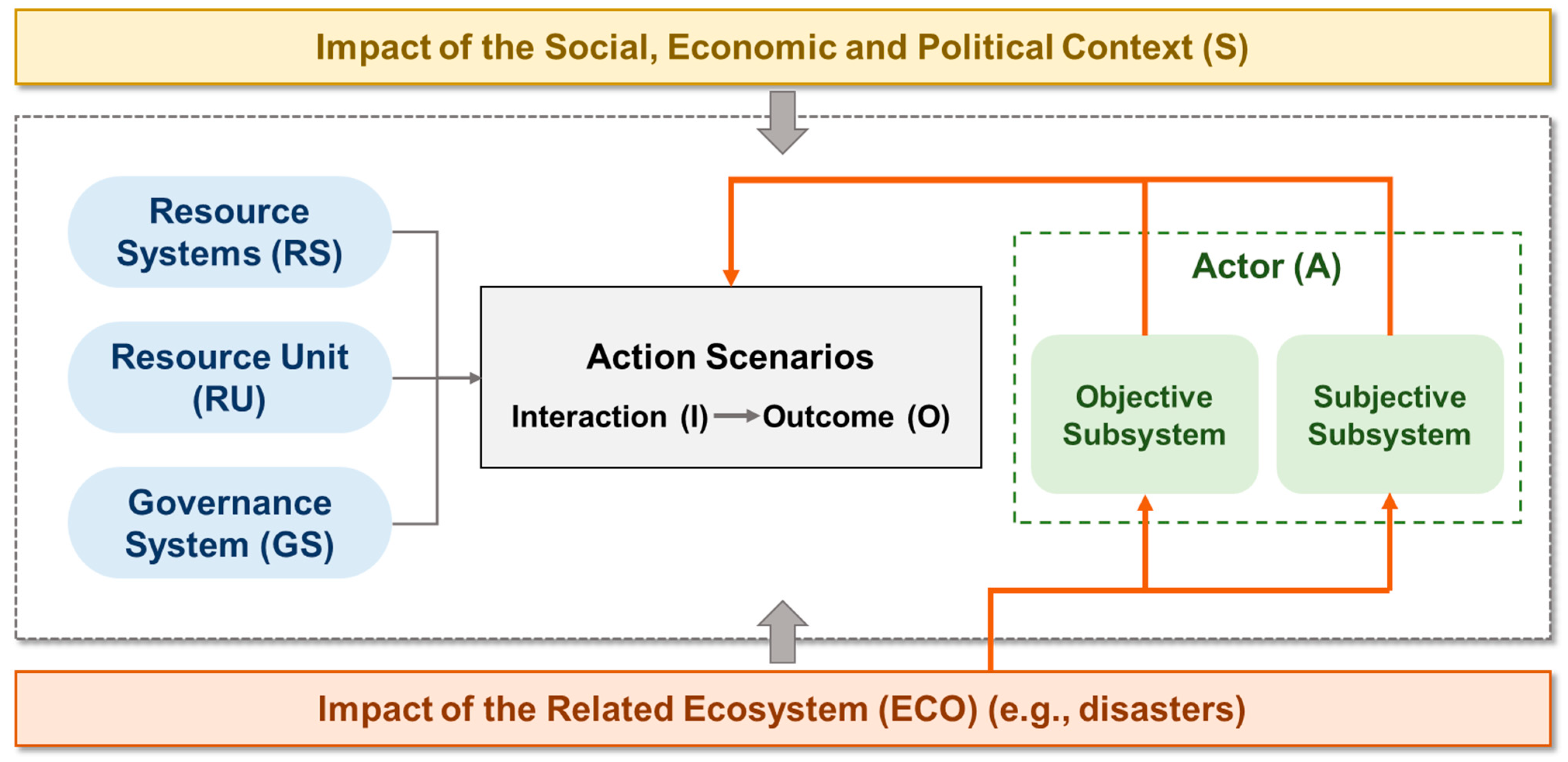 Impact of the Social, Economic and Political Context (S)

Resource Systems (RS)

Resource Unit (RU)

Governance System (GS)

Action Scenarios

Interaction (I) → Outcome (O)

Actor (A)

Objective Subsystem

Subjective Subsystem

Impact of the Related Ecosystem (ECO) (e.g., disasters)